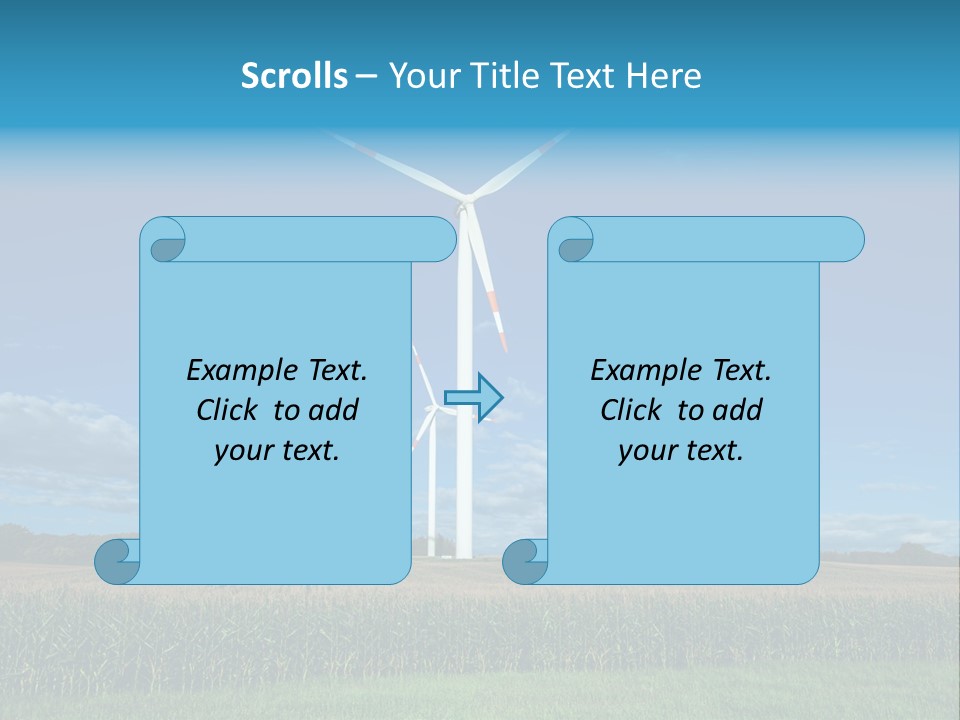 Scrolls – Your Title Text Here

Example Text. Click to add your text.

Example Text. Click to add your text.